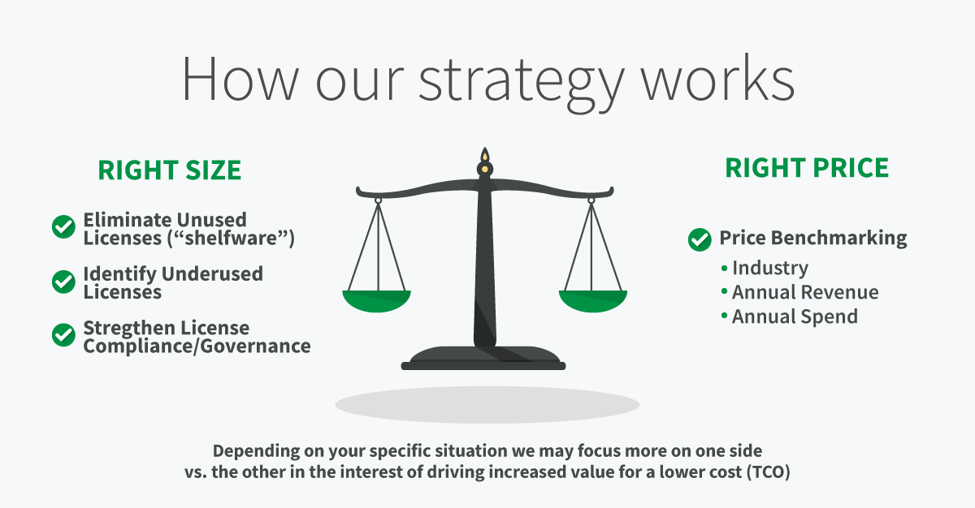 How our strategy works

RIGHT SIZE

Eliminate Unused Licenses (“shelfware”)

Identify Underused Licenses

Stregthen License Compliance/Governance

RIGHT PRICE

Price Benchmarking
• Industry
• Annual Revenue
• Annual Spend

Depending on your specific situation we may focus more on one side vs. the other in the interest of driving increased value for a lower cost (TCO)